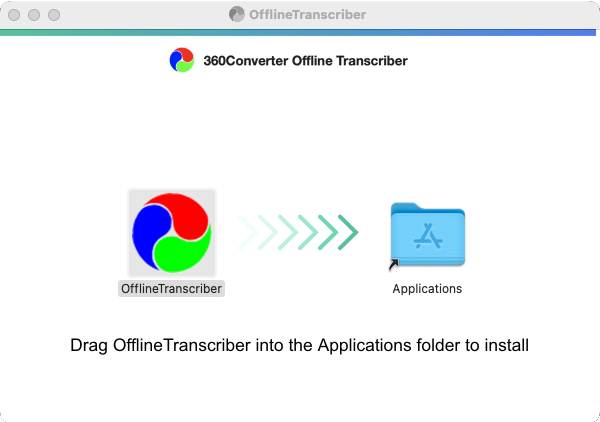 OfflineTranscriber

360Converter Offline Transcriber

OfflineTranscriber

Applications

Drag OfflineTranscriber into the Applications folder to install